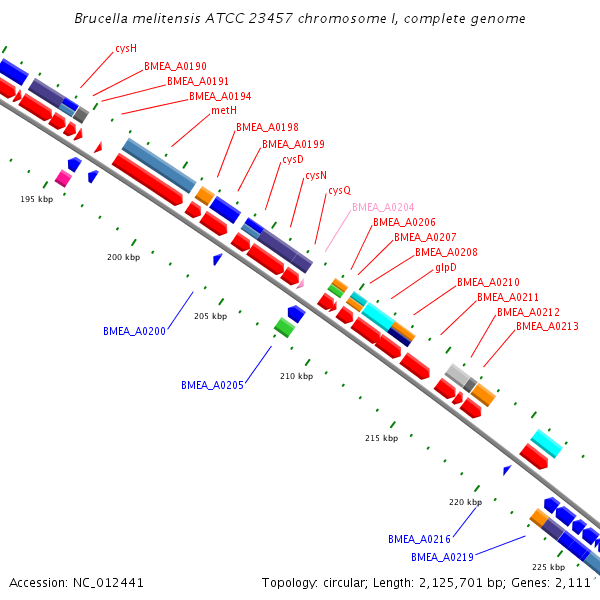 Brucella melitensis ATCC 23457 chromosome I, complete genome

cysH
BMEA_A0190
BMEA_A0191
BMEA_A0194
metH
BMEA_A0198
BMEA_A0199
cysD
cysN
cysQ
BMEA_A0204
BMEA_A0206
BMEA_A0207
BMEA_A0208
glpD
BMEA_A0210
BMEA_A0211
BMEA_A0212
BMEA_A0213

195 kbp
200 kbp
205 kbp
210 kbp
215 kbp
220 kbp
225 kbp

BMEA_A0200
BMEA_A0205
BMEA_A0216
BMEA_A0219

Accession: NC_012441
Topology: circular; Length: 2,125,701 bp; Genes: 2,111